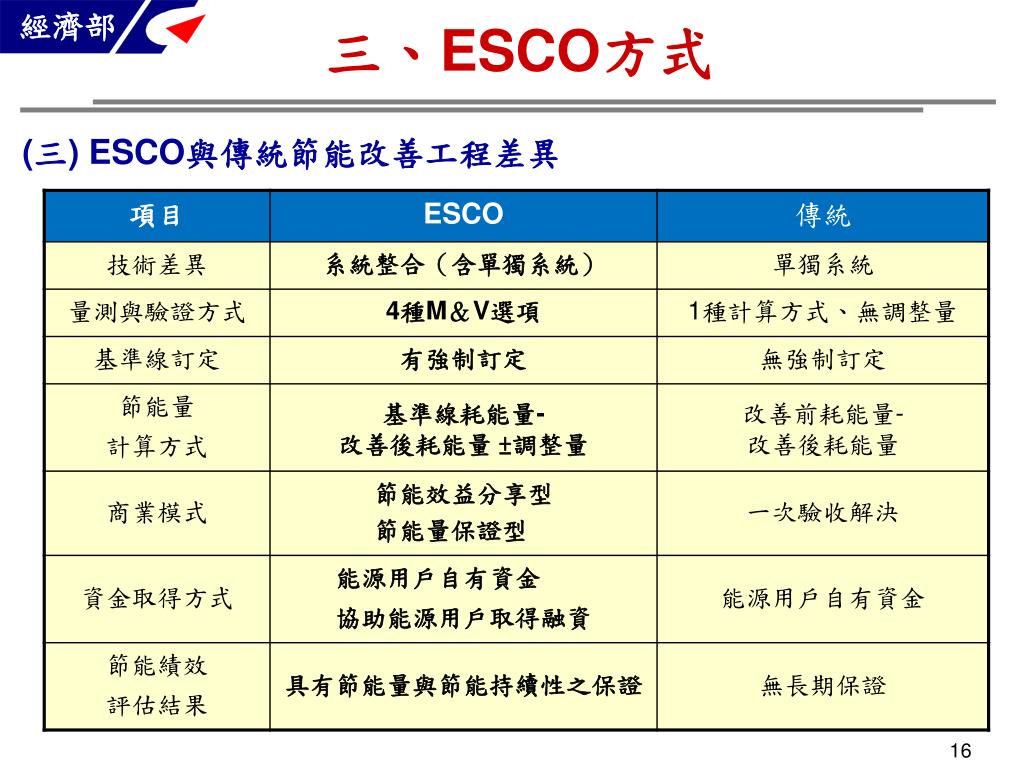 經濟部

三、ESCO方式

(三) ESCO與傳統節能改善工程差異

| 項目 | ESCO | 傳統 |
|---|---|---|
| 技術差異 | 系統整合（含單獨系統） | 單獨系統 |
| 量測與驗證方式 | 4種M＆V選項 | 1種計算方式、無調整量 |
| 基準線訂定 | 有強制訂定 | 無強制訂定 |
| 節能量 計算方式 | 基準線耗能量- 改善後耗能量±調整量 | 改善前耗能量- 改善後耗能量 |
| 商業模式 | 節能效益分享型 節能量保證型 | 一次驗收解決 |
| 資金取得方式 | 能源用戶自有資金 協助能源用戶取得融資 | 能源用戶自有資金 |
| 節能績效 評估結果 | 具有節能量與節能持續性之保證 | 無長期保證 |

16